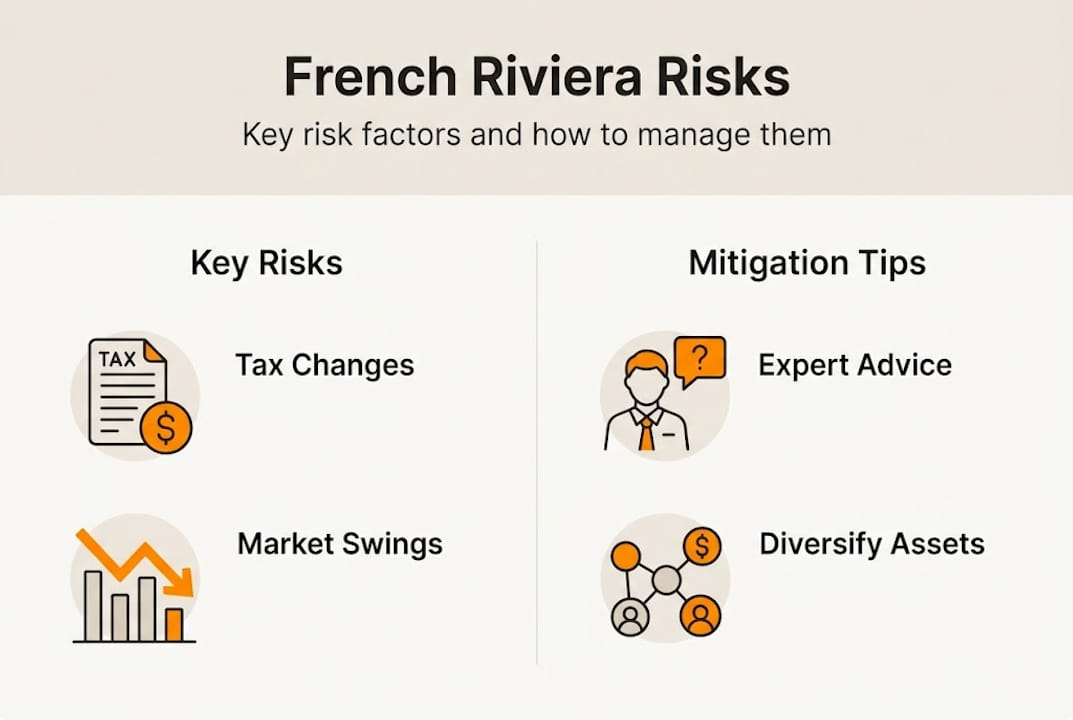 French Riviera Risks

Key risk factors and how to manage them

Key Risks

TAX

$

Tax Changes

Market Swings

Mitigation Tips

?

Expert Advice

$

Diversify Assets